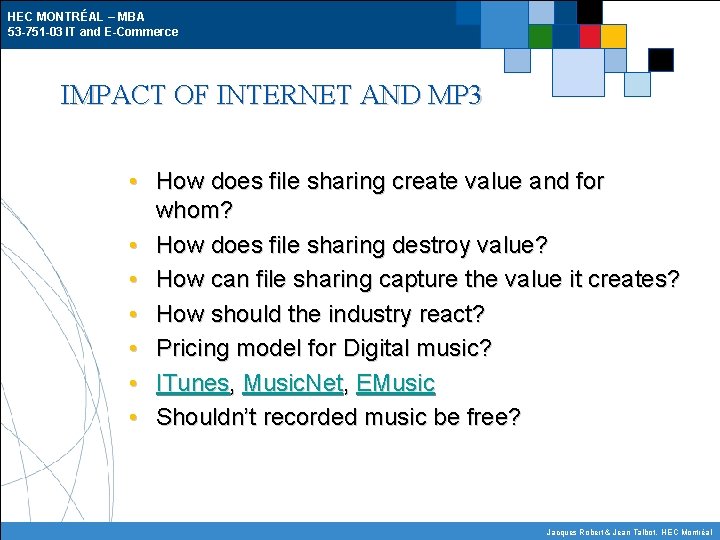 HEC MONTRÉAL – MBA
53-751-03 IT and E-Commerce

IMPACT OF INTERNET AND MP3

• How does file sharing create value and for whom?
• How does file sharing destroy value?
• How can file sharing capture the value it creates?
• How should the industry react?
• Pricing model for Digital music?
• ITunes, MusicNet, EMusic
• Shouldn't recorded music be free?

Jacques Robert & Jean Talbot, HEC Montréal